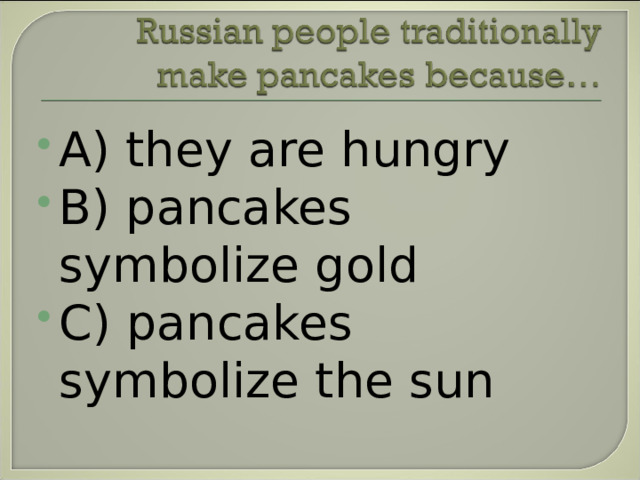 Russian people traditionally make pancakes because…

A) they are hungry
B) pancakes symbolize gold
C) pancakes symbolize the sun